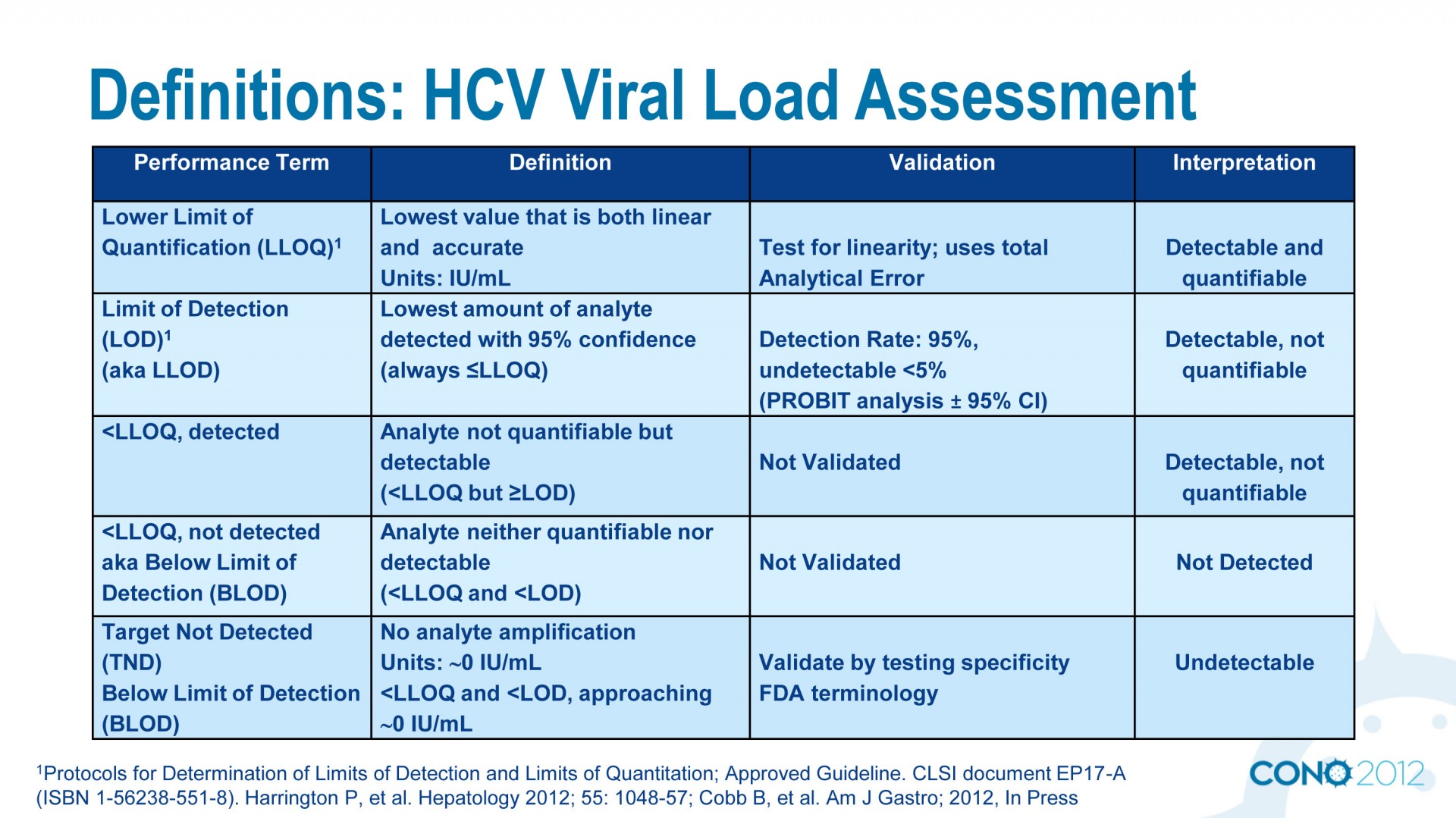 Definitions: HCV Viral Load Assessment

| Performance Term | Definition | Validation | Interpretation |
|---|---|---|---|
| Lower Limit of Quantification (LLOQ)$^1$ | Lowest value that is both linear and accurate Units: IU/mL | Test for linearity; uses total Analytical Error | Detectable and quantifiable |
| Limit of Detection (LOD)$^1$ (aka LLOD) | Lowest amount of analyte detected with 95% confidence (always ≤LLOQ) | Detection Rate: 95%, undetectable <5% (PROBIT analysis ± 95% CI) | Detectable, not quantifiable |
| <LLOQ, detected | Analyte not quantifiable but detectable (<LLOQ but ≥LOD) | Not Validated | Detectable, not quantifiable |
| <LLOQ, not detected aka Below Limit of Detection (BLOD) | Analyte neither quantifiable nor detectable (<LLOQ and <LOD) | Not Validated | Not Detected |
| Target Not Detected (TND) Below Limit of Detection (BLOD) | No analyte amplification Units: ~0 IU/mL <LLOQ and <LOD, approaching ~0 IU/mL | Validate by testing specificity FDA terminology | Undetectable |

$^1$Protocols for Determination of Limits of Detection and Limits of Quantitation; Approved Guideline. CLSI document EP17-A (ISBN 1-56238-551-8). Harrington P, et al. Hepatology 2012; 55: 1048-57; Cobb B, et al. Am J Gastro; 2012, In Press

CONO 2012